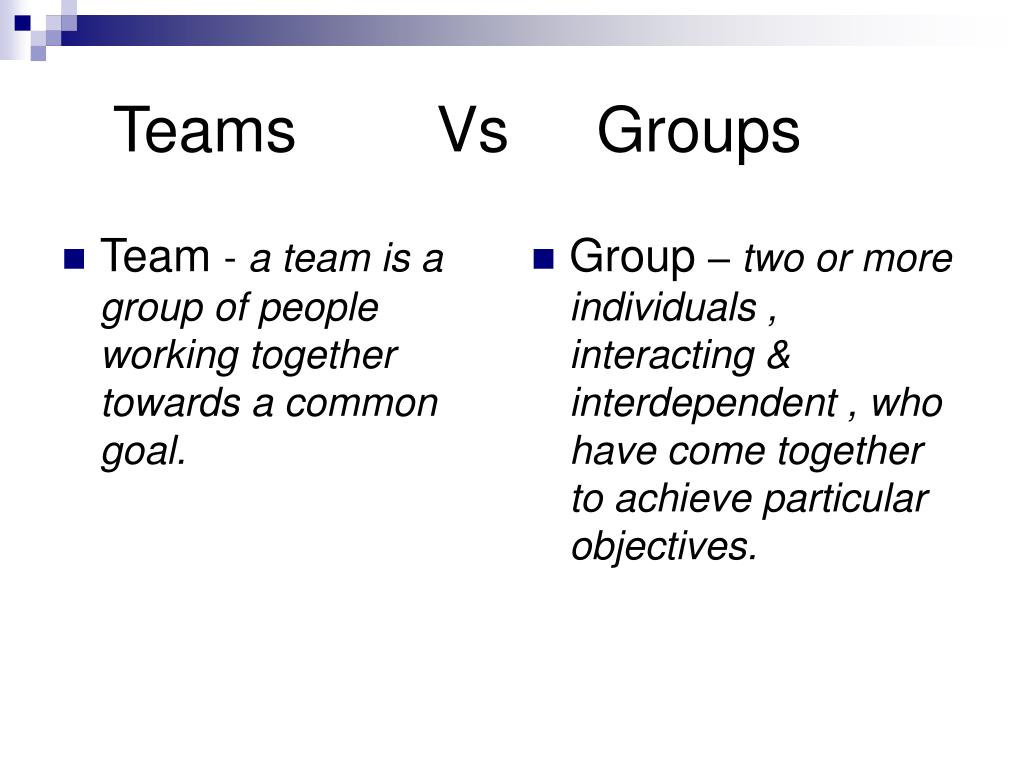 Teams Vs Groups

Team - a team is a group of people working together towards a common goal.

Group – two or more individuals , interacting & interdependent , who have come together to achieve particular objectives.